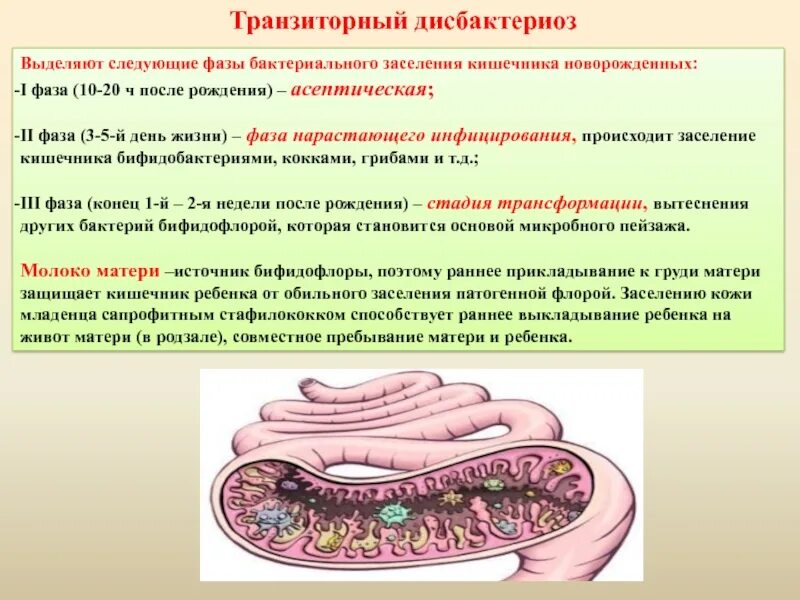 Транзиторный дисбактериоз

Выделяют следующие фазы бактериального заселения кишечника новорожденных:

-I фаза (10-20 ч после рождения) – асептическая;

-II фаза (3-5-й день жизни) – фаза нарастающего инфицирования, происходит заселение кишечника бифидобактериями, кокками, грибами и т.д.;

-III фаза (конец 1-й – 2-я недели после рождения) – стадия трансформации, вытеснения других бактерий бифидофлорой, которая становится основой микробного пейзажа.

Молоко матери –источник бифидофлоры, поэтому раннее прикладывание к груди матери защищает кишечник ребенка от обильного заселения патогенной флорой. Заселению кожи младенца сапрофитным стафилококком способствует раннее выкладывание ребенка на живот матери (в родзале), совместное пребывание матери и ребенка.